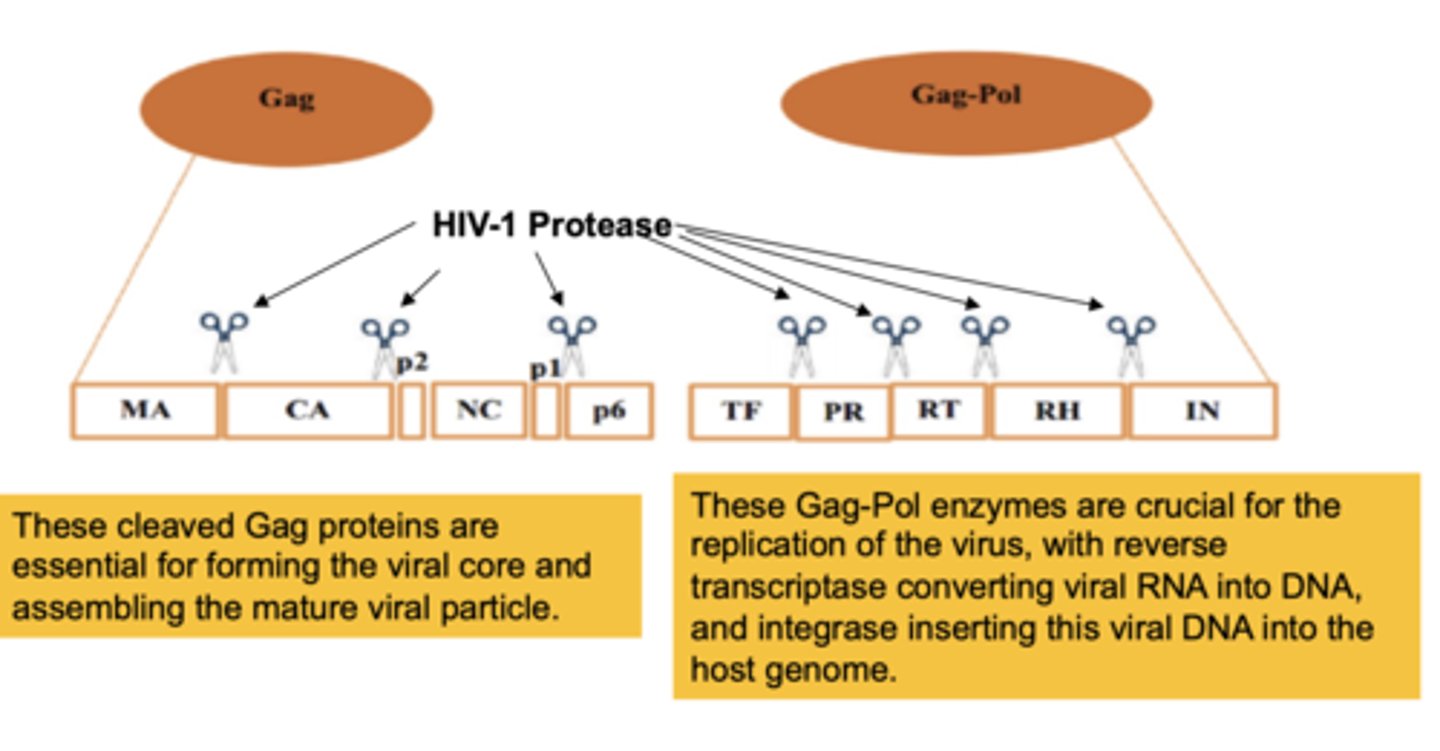 Gag

Gag-Pol

HIV-1 Protease

p2

p1

MA

CA

NC

p6

TF

PR

RT

RH

IN

These cleaved Gag proteins are essential for forming the viral core and assembling the mature viral particle.

These Gag-Pol enzymes are crucial for the replication of the virus, with reverse transcriptase converting viral RNA into DNA, and integrase inserting this viral DNA into the host genome.